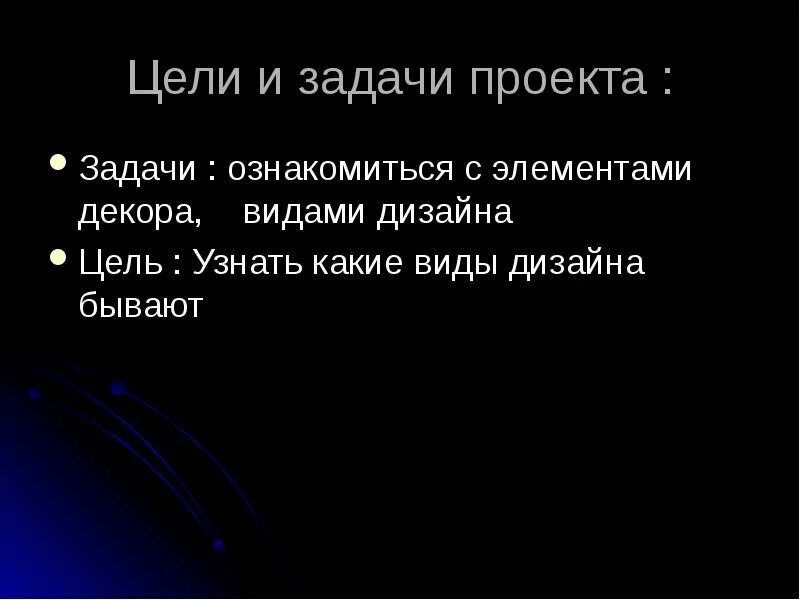 Цели и задачи проекта :

- Задачи : ознакомиться с элементами декора, видами дизайна
- Цель : Узнать какие виды дизайна бывают